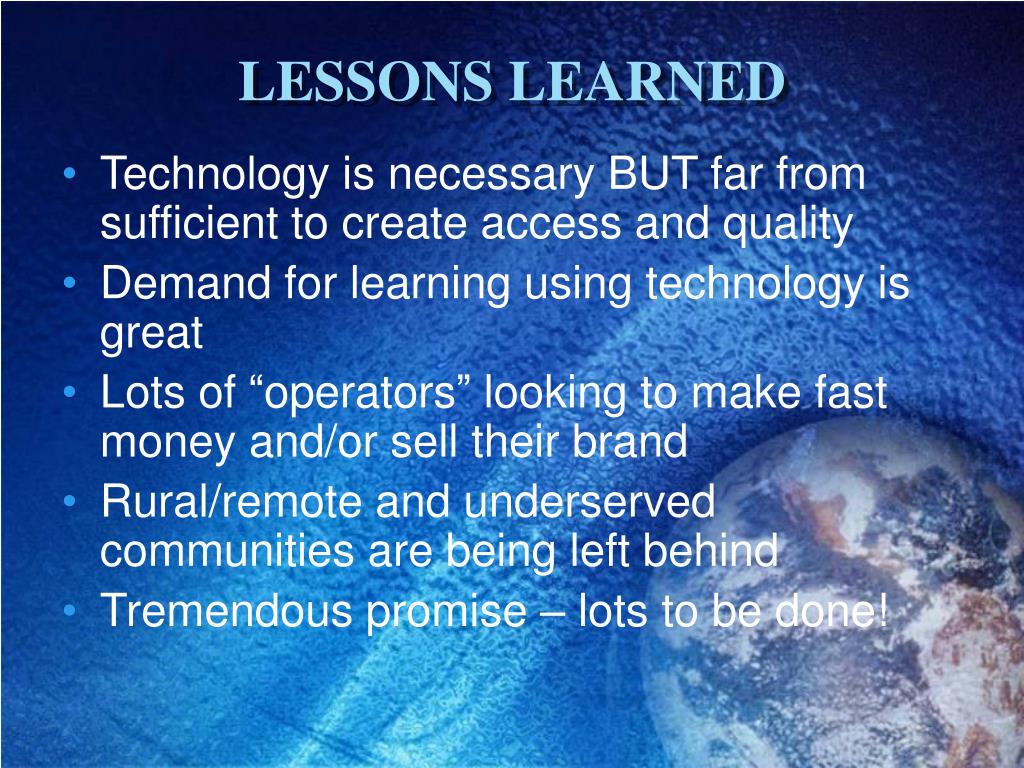 LESSONS LEARNED

• Technology is necessary BUT far from sufficient to create access and quality
• Demand for learning using technology is great
• Lots of “operators” looking to make fast money and/or sell their brand
• Rural/remote and underserved communities are being left behind
• Tremendous promise – lots to be done!